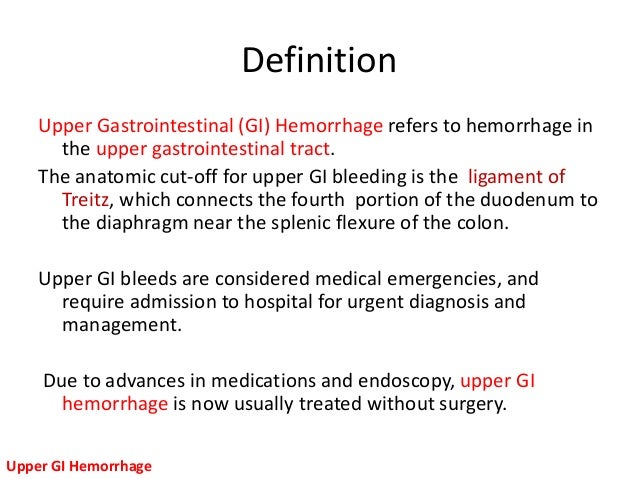 Definition

Upper Gastrointestinal (GI) Hemorrhage refers to hemorrhage in the upper gastrointestinal tract.

The anatomic cut-off for upper GI bleeding is the ligament of Treitz, which connects the fourth portion of the duodenum to the diaphragm near the splenic flexure of the colon.

Upper GI bleeds are considered medical emergencies, and require admission to hospital for urgent diagnosis and management.

Due to advances in medications and endoscopy, upper GI hemorrhage is now usually treated without surgery.

Upper GI Hemorrhage